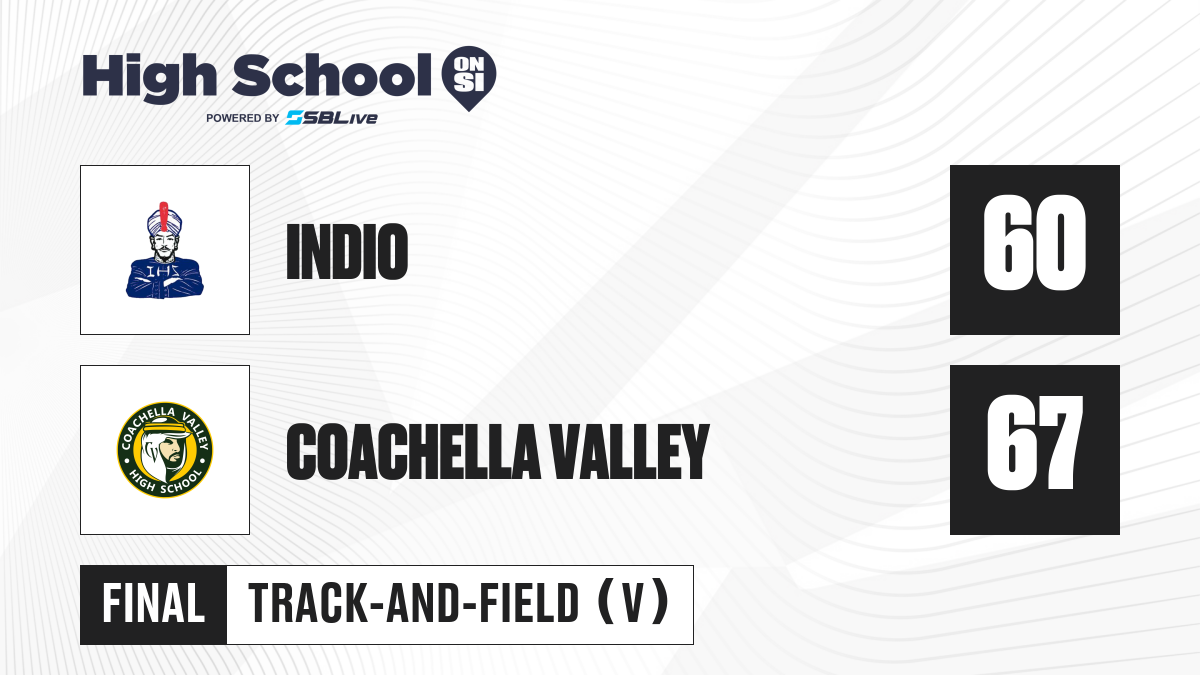 High School ON SI
POWERED BY SBLive

IHS

INDIO

60

COACHELLA VALLEY HIGH SCHOOL

COACHELLA VALLEY

67

FINAL

TRACK-AND-FIELD (V)